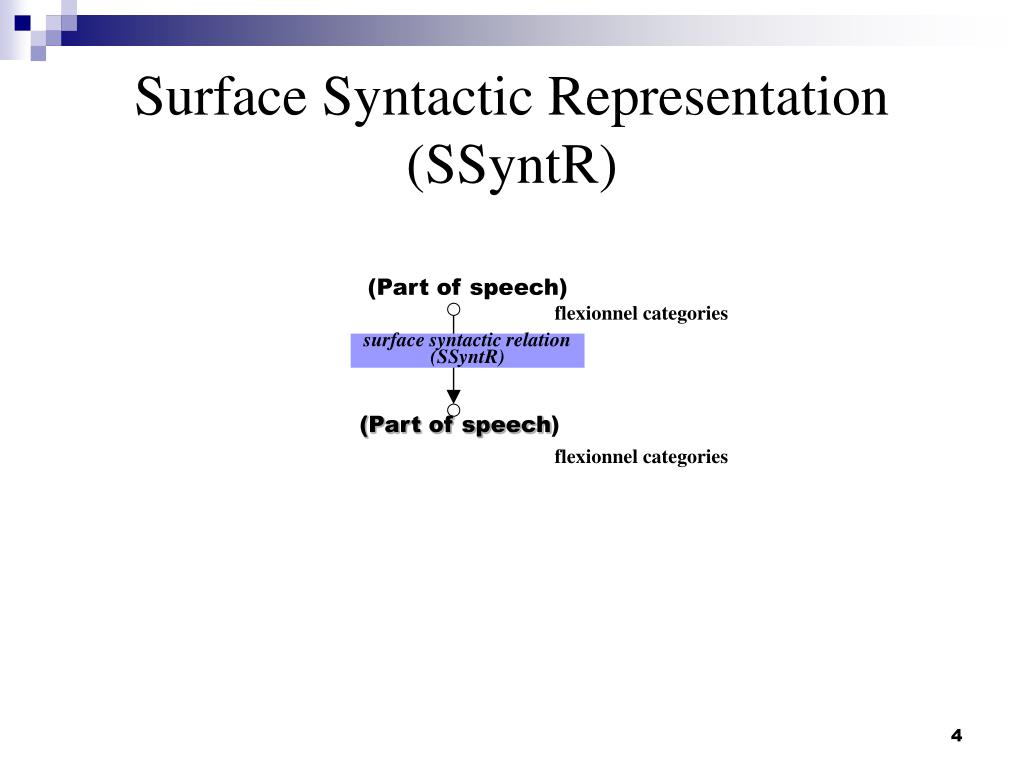 Surface Syntactic Representation (SSyntR)

(Part of speech)

flexionnel categories

surface syntactic relation (SSyntR)

(Part of speech)

flexionnel categories

4